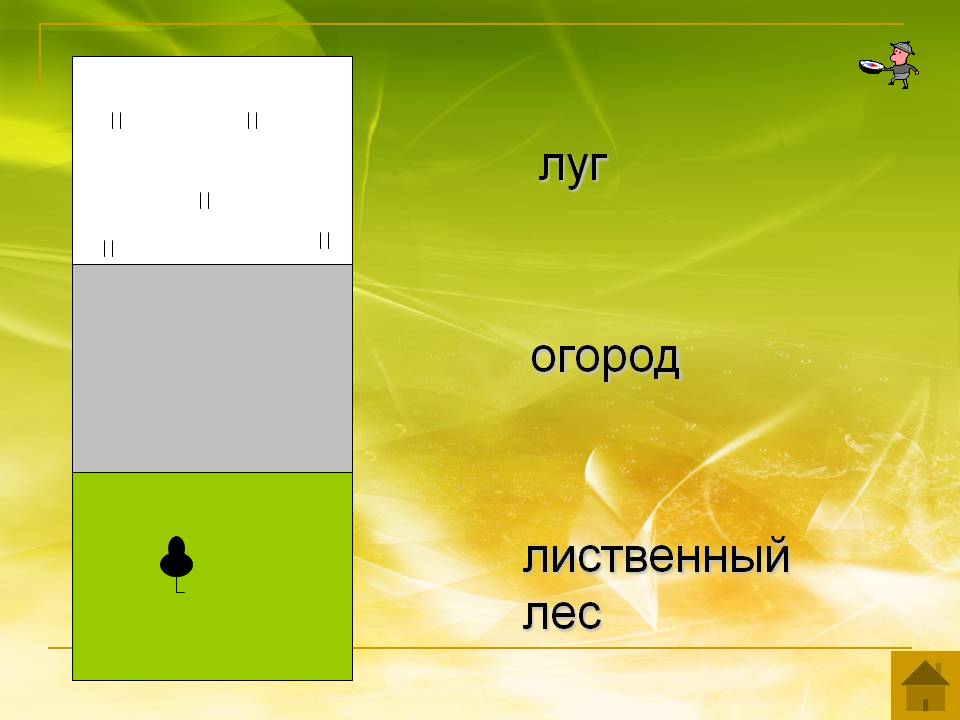 луг

огород

лиственный лес